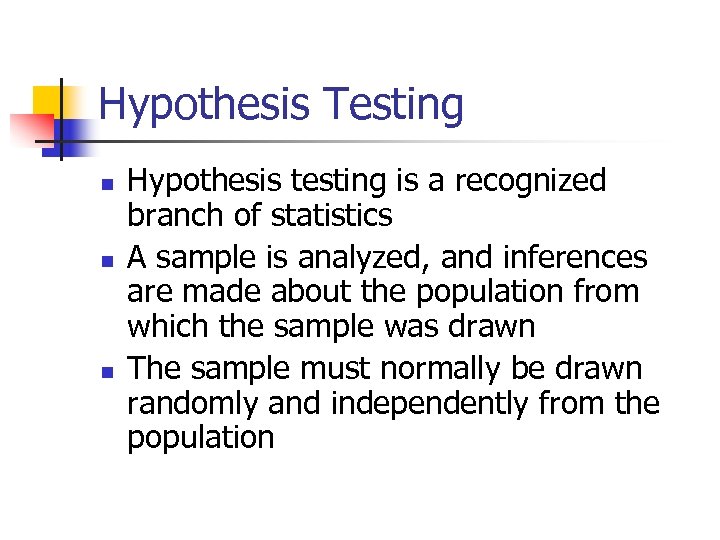 Hypothesis Testing

- Hypothesis testing is a recognized branch of statistics
- A sample is analyzed, and inferences are made about the population from which the sample was drawn
- The sample must normally be drawn randomly and independently from the population